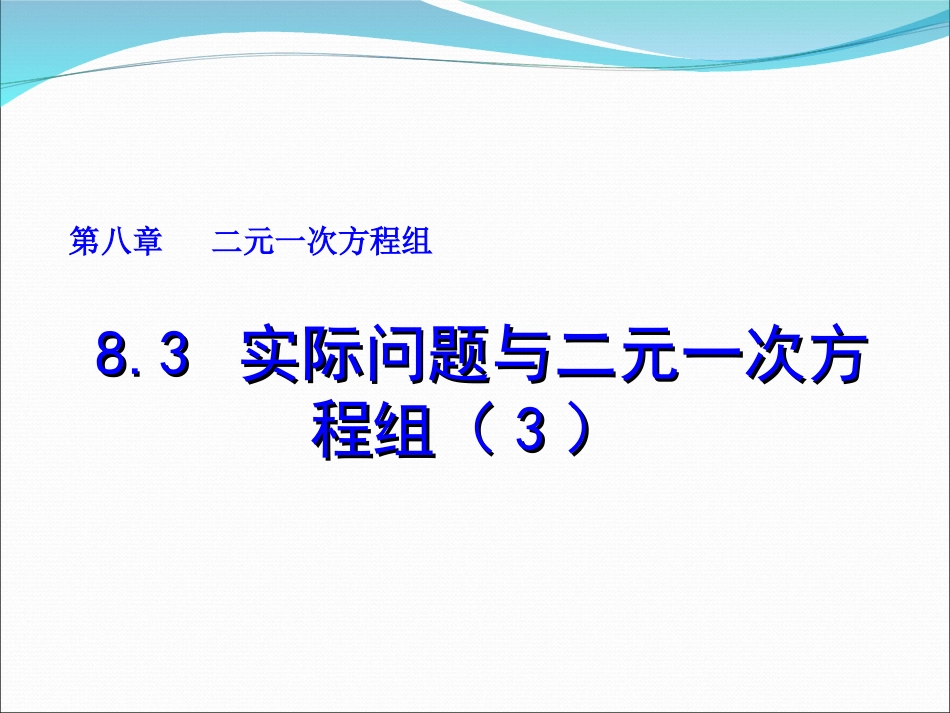 第八章　二元一次方程组

8.3　实际问题与二元一次方程组（3）